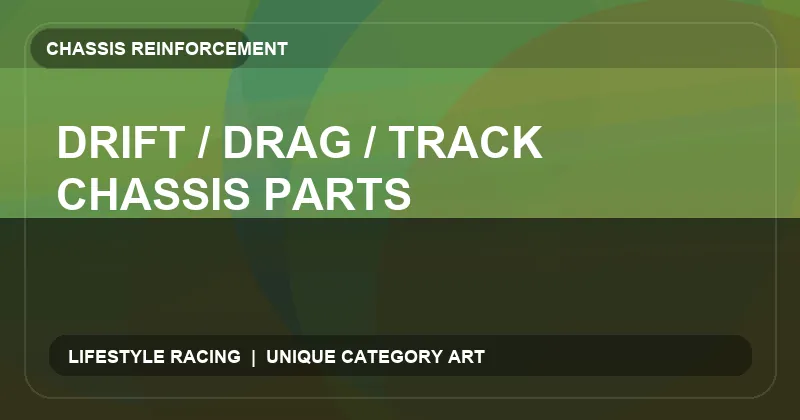 CHASSIS REINFORCEMENT

DRIFT / DRAG / TRACK CHASSIS PARTS

LIFESTYLE RACING | UNIQUE CATEGORY ART